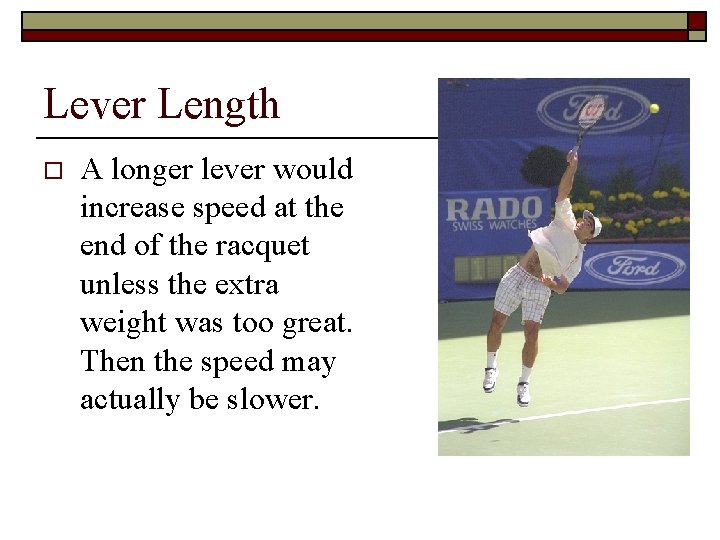 Lever Length

A longer lever would increase speed at the end of the racquet unless the extra weight was too great. Then the speed may actually be slower.

Ford

RADO
SWISS WATCHES

Ford